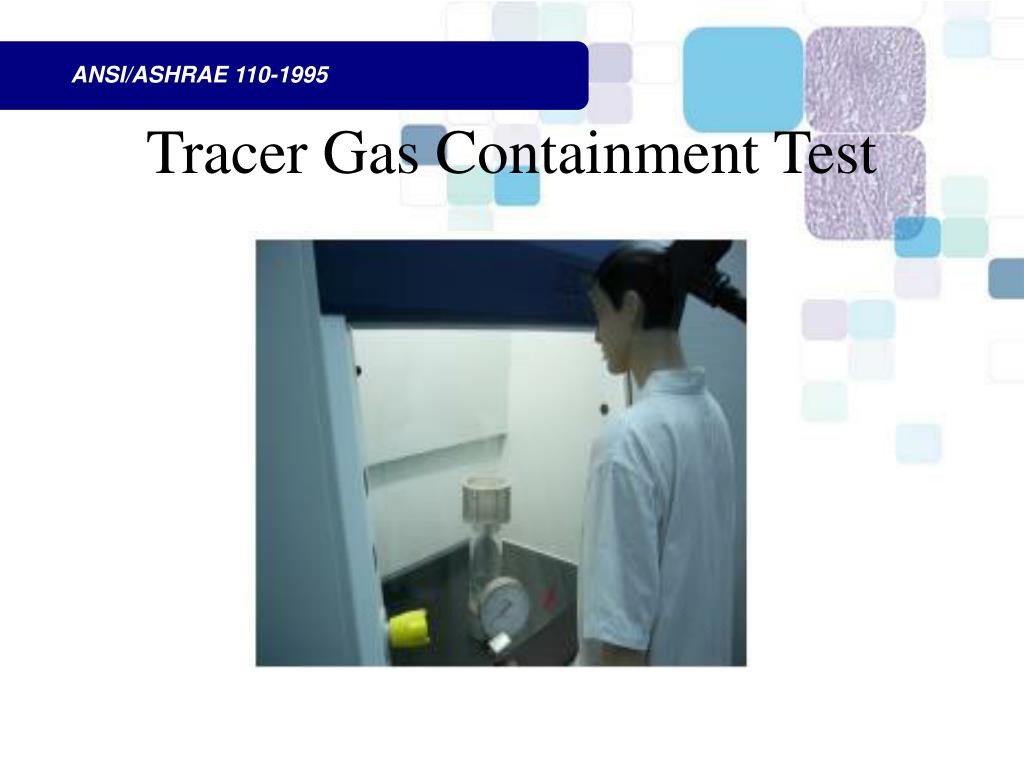 ANSI/ASHRAE 110-1995

Tracer Gas Containment Test